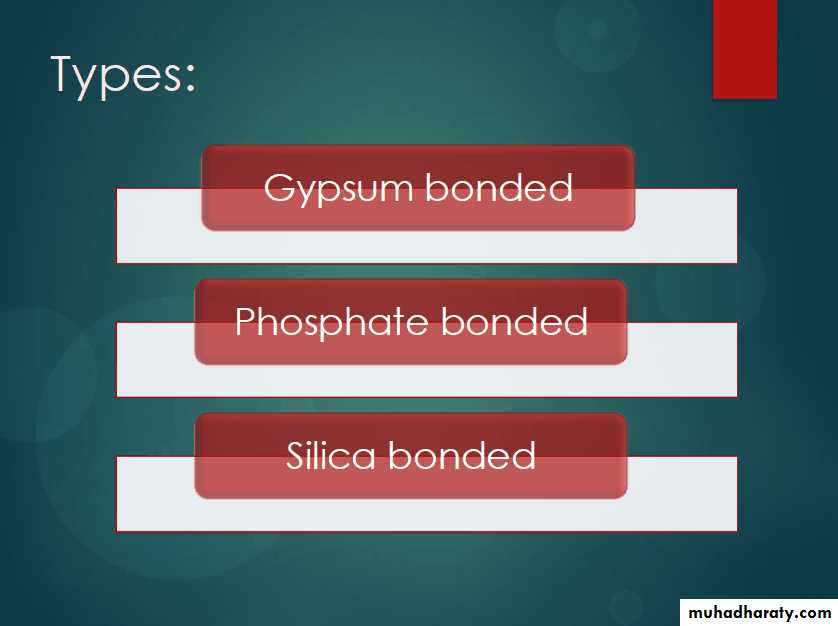 Types:

Gypsum bonded

Phosphate bonded

Silica bonded

muhadharaty.com